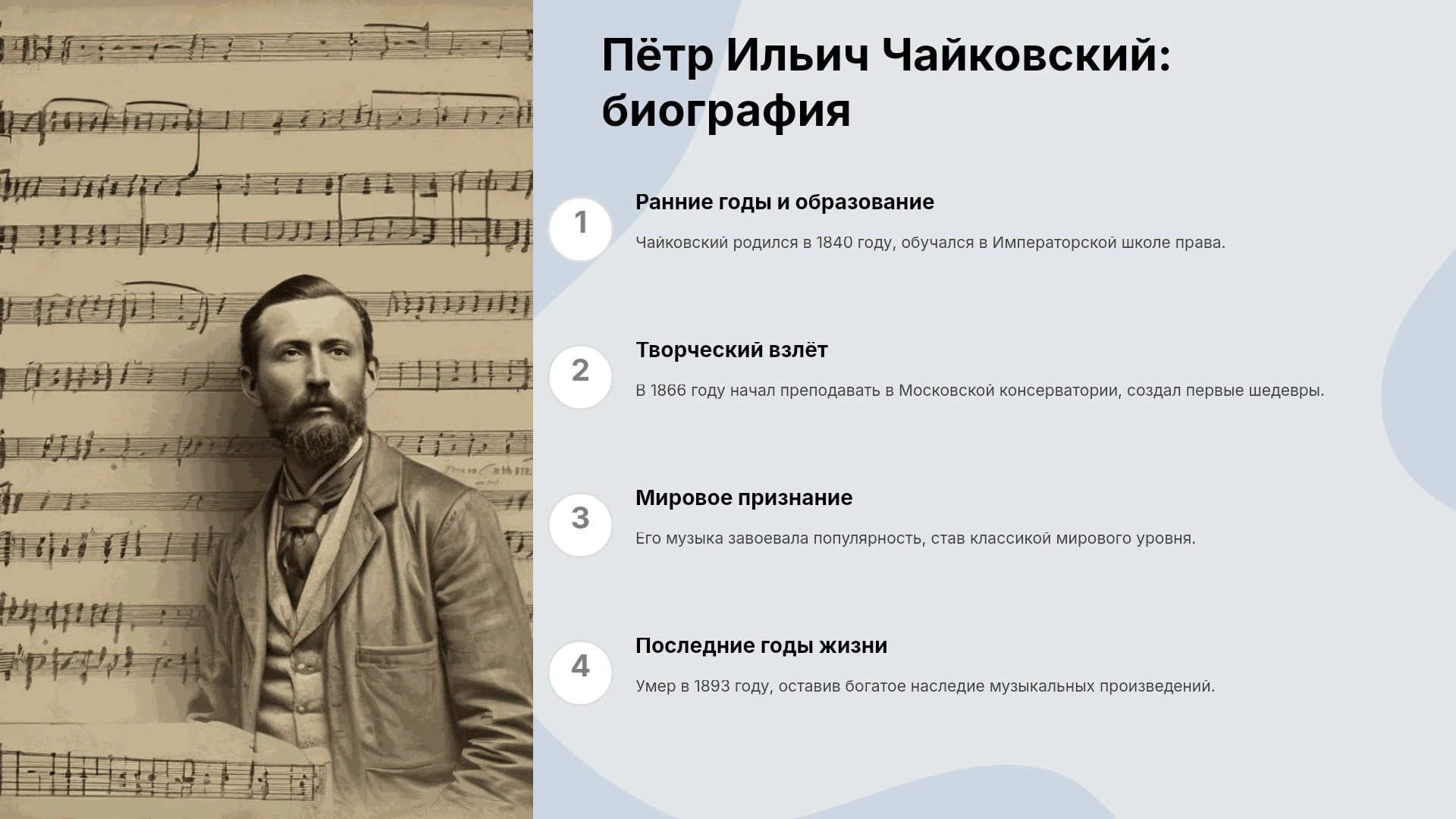 Пётр Ильич Чайковский: биография

1

Ранние годы и образование

Чайковский родился в 1840 году, обучался в Императорской школе права.

2

Творческий взлёт

В 1866 году начал преподавать в Московской консерватории, создал первые шедевры.

3

Мировое признание

Его музыка завоевала популярность, став классикой мирового уровня.

4

Последние годы жизни

Умер в 1893 году, оставив богатое наследие музыкальных произведений.